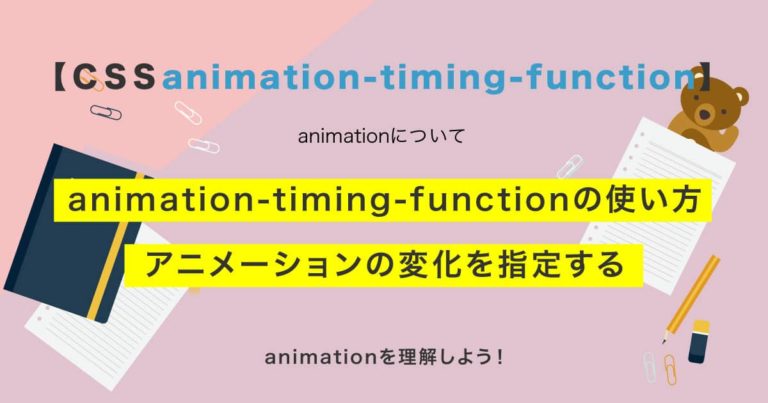 【CSSanimation-timing-function】

animationについて

animation-timing-functionの使い方

アニメーションの変化を指定する

animationを理解しよう！